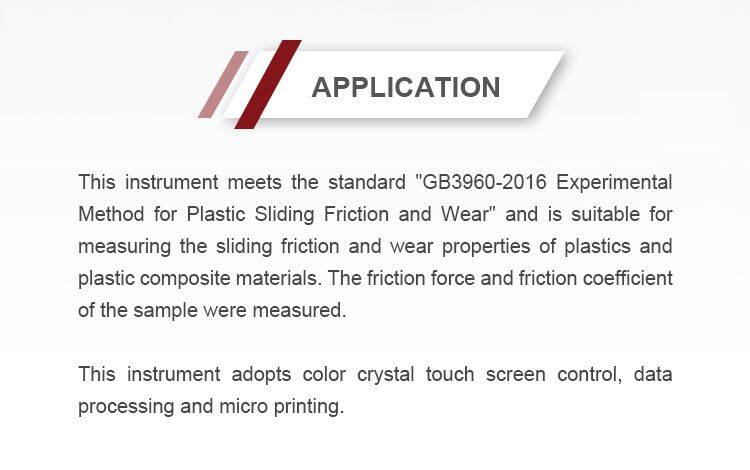 APPLICATION

This instrument meets the standard "GB3960-2016 Experimental Method for Plastic Sliding Friction and Wear" and is suitable for measuring the sliding friction and wear properties of plastics and plastic composite materials. The friction force and friction coefficient of the sample were measured.

This instrument adopts color crystal touch screen control, data processing and micro printing.